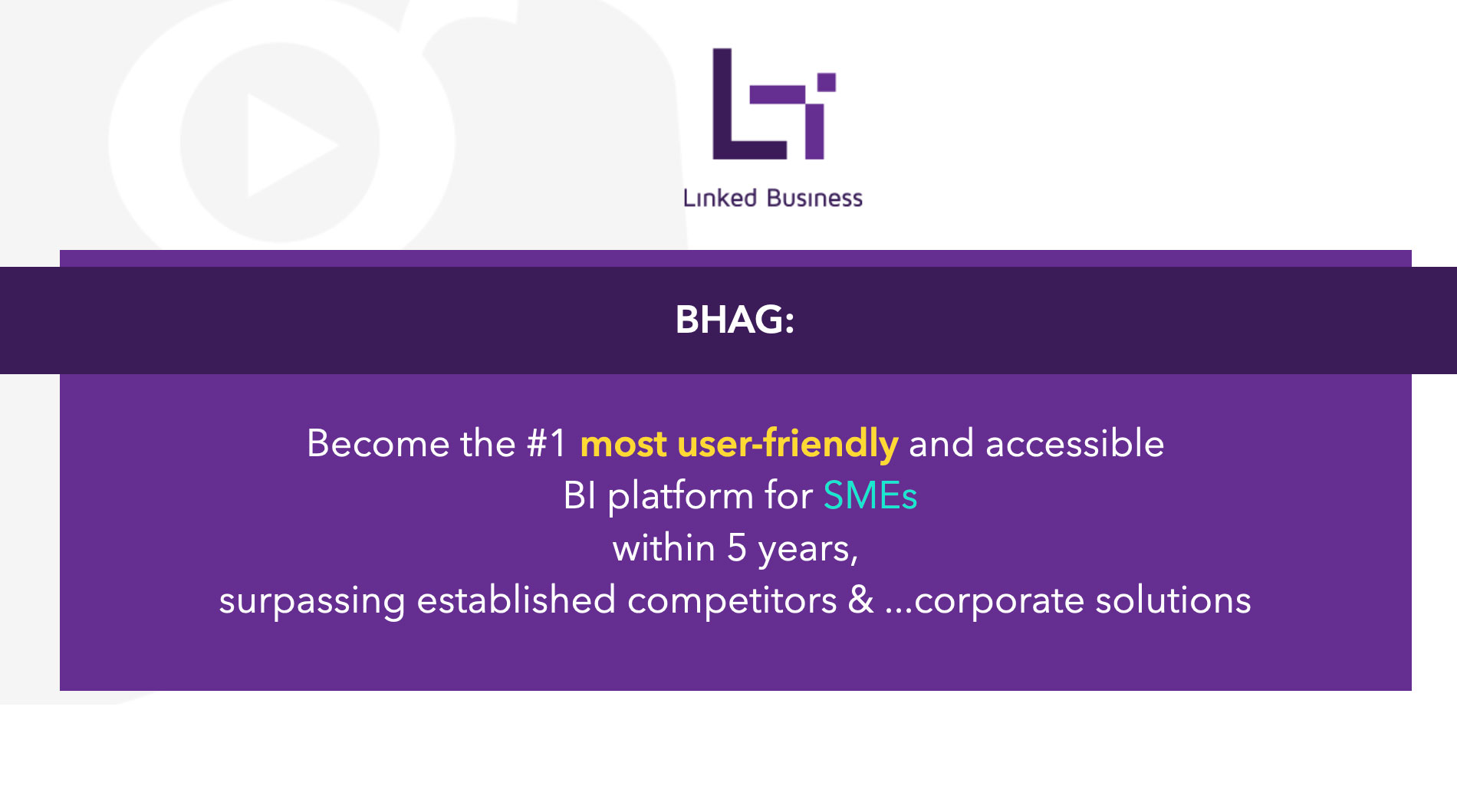 Linked Business

BHAG:

Become the #1 most user-friendly and accessible BI platform for SMEs within 5 years, surpassing established competitors & ...corporate solutions